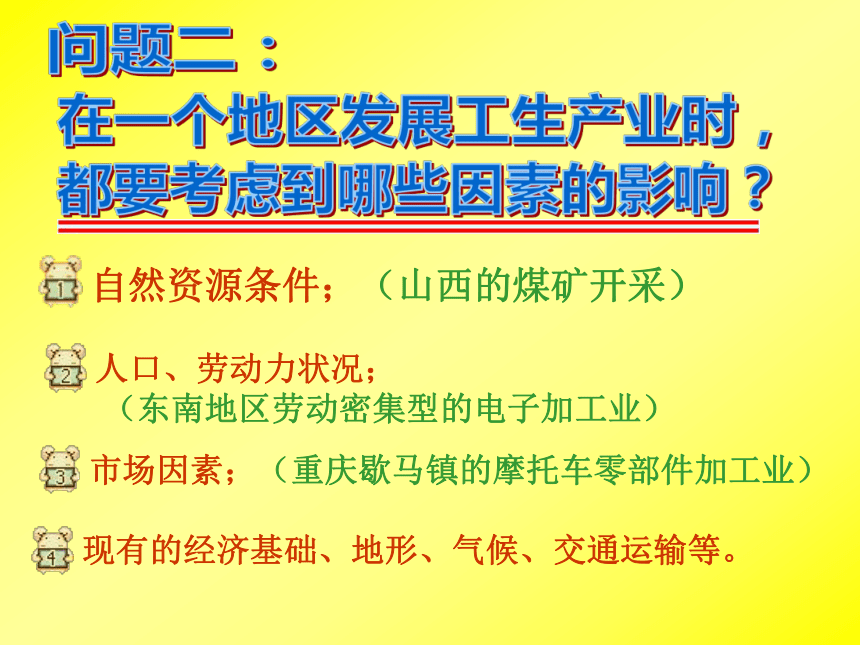 问题二：
在一个地区发展工生产业时，都要考虑到哪些因素的影响？

1 自然资源条件；（山西的煤矿开采）

2 人口、劳动力状况；
（东南地区劳动密集型的电子加工业）

3 市场因素；（重庆歇马镇的摩托车零部件加工业）

4 现有的经济基础、地形、气候、交通运输等。